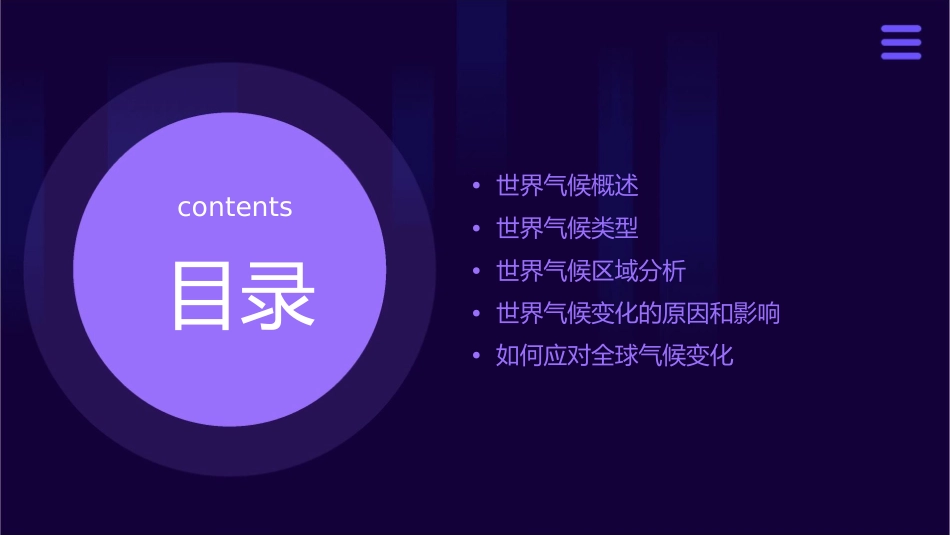 contents

目录

• 世界气候概述
• 世界气候类型
• 世界气候区域分析
• 世界气候变化的原因和影响
• 如何应对全球气候变化